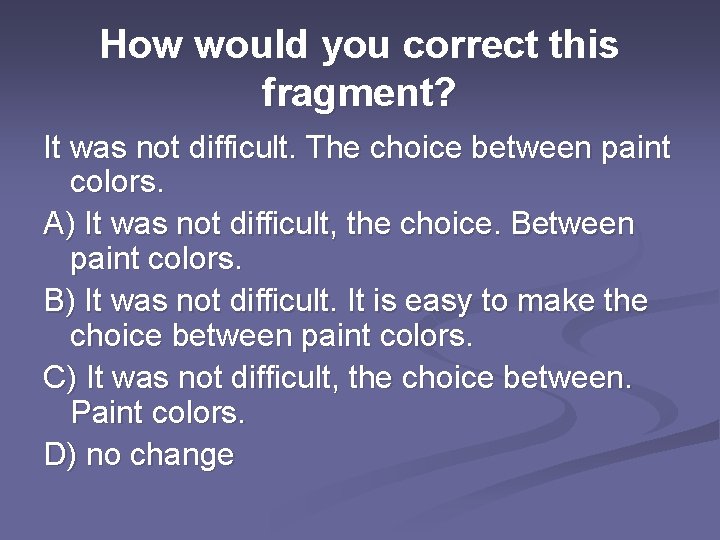 How would you correct this fragment?

It was not difficult. The choice between paint colors.

A) It was not difficult, the choice. Between paint colors.

B) It was not difficult. It is easy to make the choice between paint colors.

C) It was not difficult, the choice between. Paint colors.

D) no change